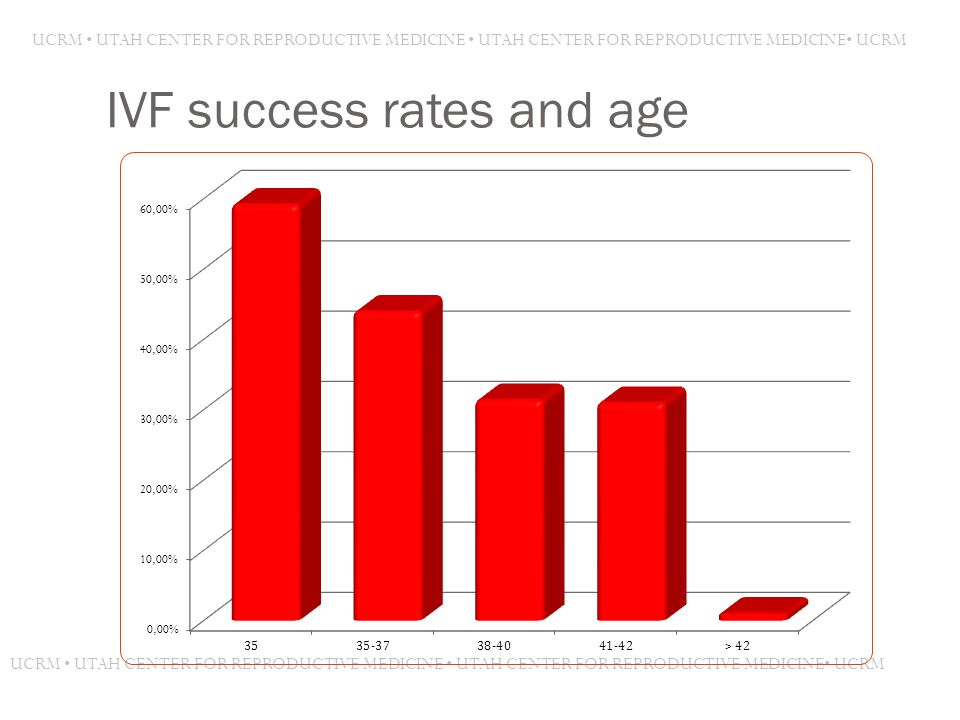 UCRM • UTAH CENTER FOR REPRODUCTIVE MEDICINE • UTAH CENTER FOR REPRODUCTIVE MEDICINE• UCRM

IVF success rates and age

60,00%
50,00%
40,00%
30,00%
20,00%
10,00%
0,00%

35
35-37
38-40
41-42
> 42

UCRM • UTAH CENTER FOR REPRODUCTIVE MEDICINE • UTAH CENTER FOR REPRODUCTIVE MEDICINE• UCRM